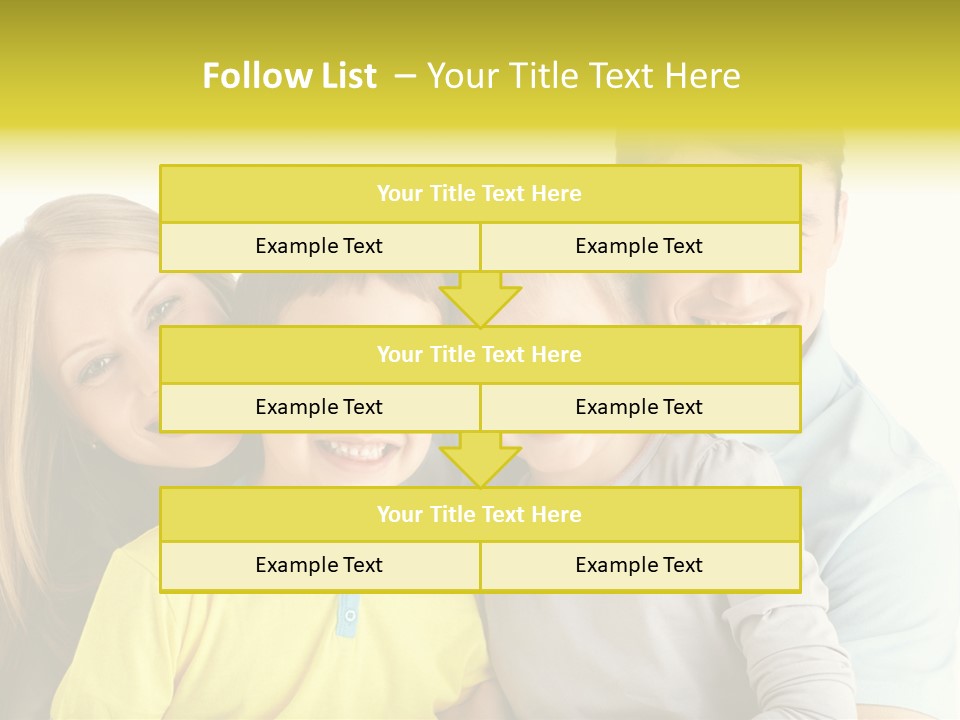 Follow List – Your Title Text Here

Your Title Text Here

Example Text

Example Text

Your Title Text Here

Example Text

Example Text

Your Title Text Here

Example Text

Example Text